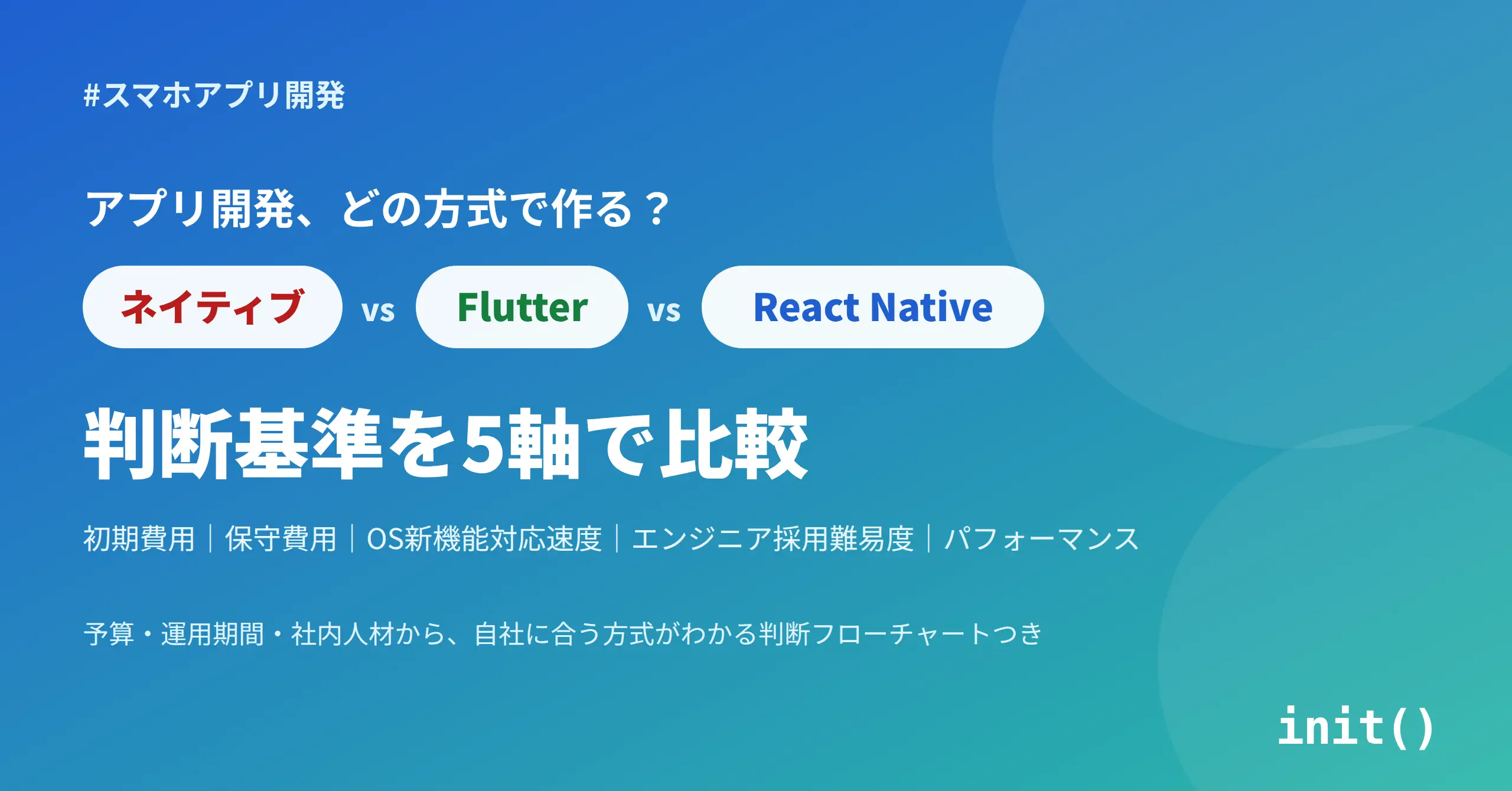 #スマホアプリ開発

アプリ開発、どの方式で作る？

ネイティブ vs Flutter vs React Native

判断基準を5軸で比較

初期費用｜保守費用｜OS新機能対応速度｜エンジニア採用難易度｜パフォーマンス

予算・運用期間・社内人材から、自社に合う方式がわかる判断フローチャートつき

init()